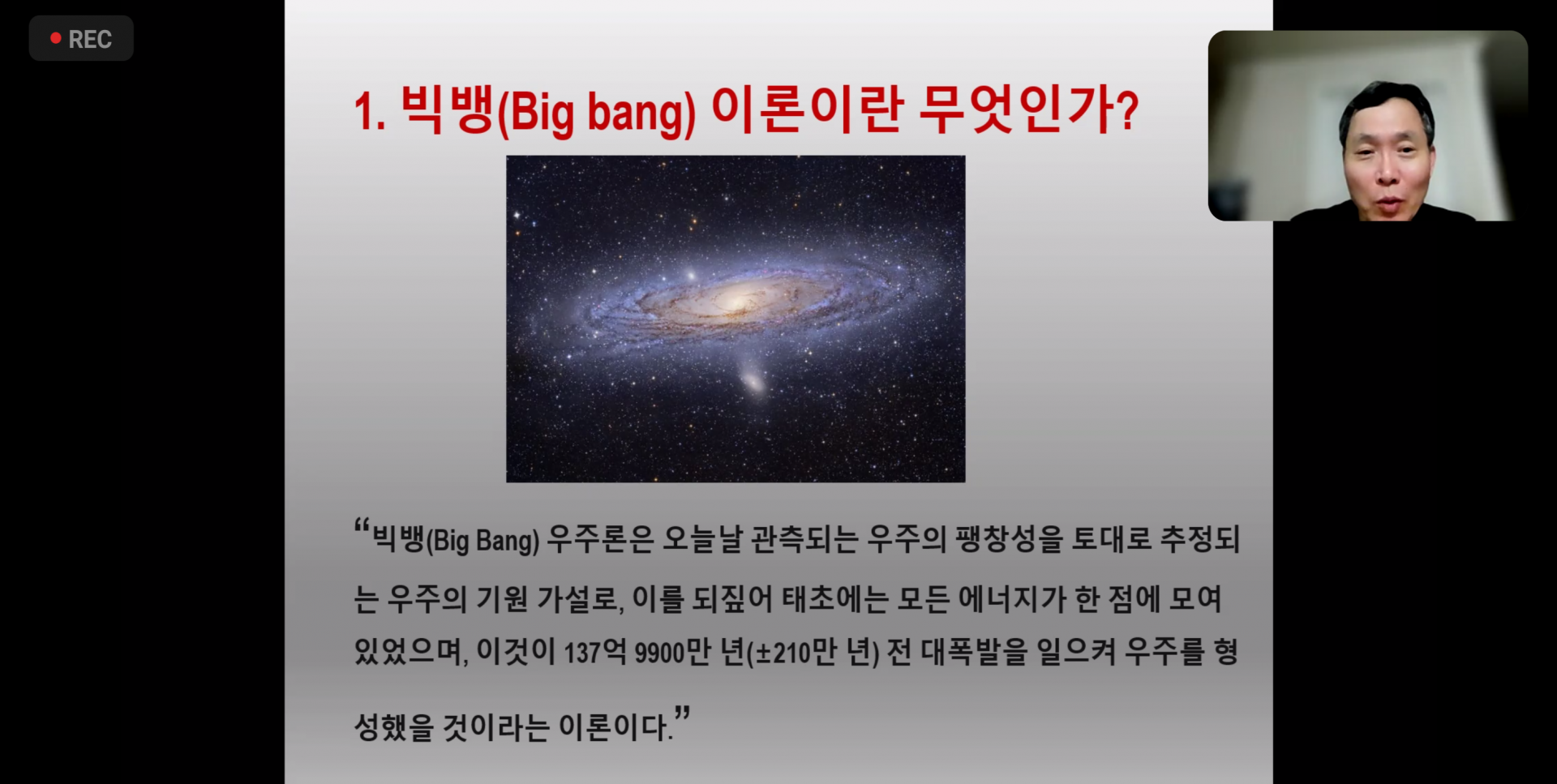 REC

1. 빅뱅(Big bang) 이론이란 무엇인가?

“빅뱅(Big Bang) 우주론은 오늘날 관측되는 우주의 팽창성을 토대로 추정되는 우주의 기원 가설로, 이를 되짚어 태초에는 모든 에너지가 한 점에 모여 있었으며, 이것이 137억 9900만 년(±210만 년) 전 대폭발을 일으켜 우주를 형성했을 것이라는 이론이다.”